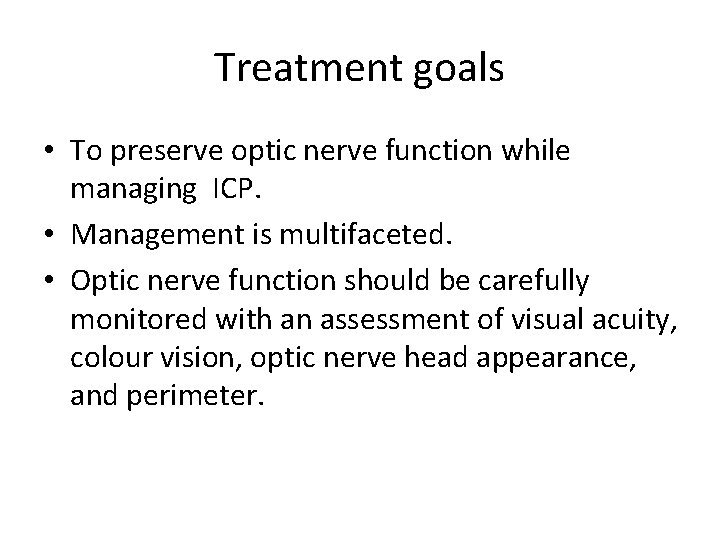 Treatment goals

• To preserve optic nerve function while managing ICP.
• Management is multifaceted.
• Optic nerve function should be carefully monitored with an assessment of visual acuity, colour vision, optic nerve head appearance, and perimeter.